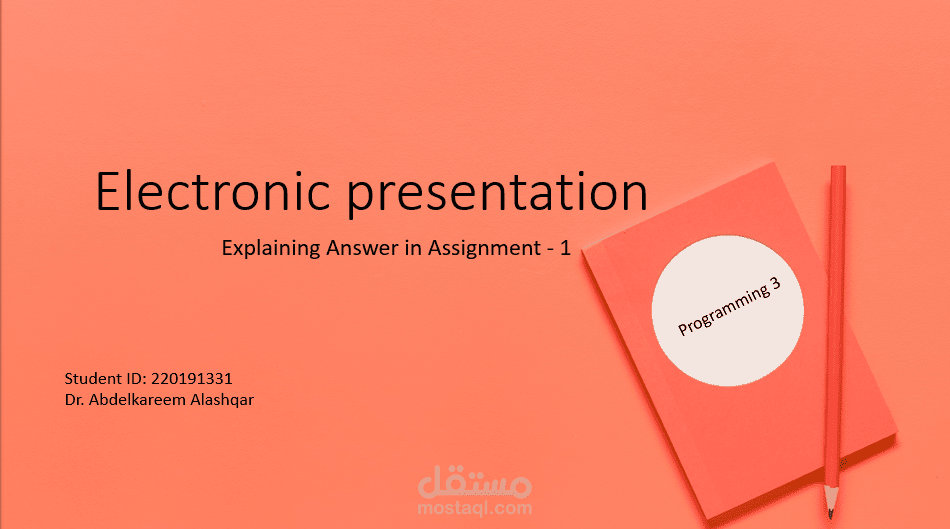 Electronic presentation

Explaining Answer in Assignment - 1

Programming 3

Student ID: 220191331
Dr. Abdelkareem Alashqar

مستقل
mostaql.com